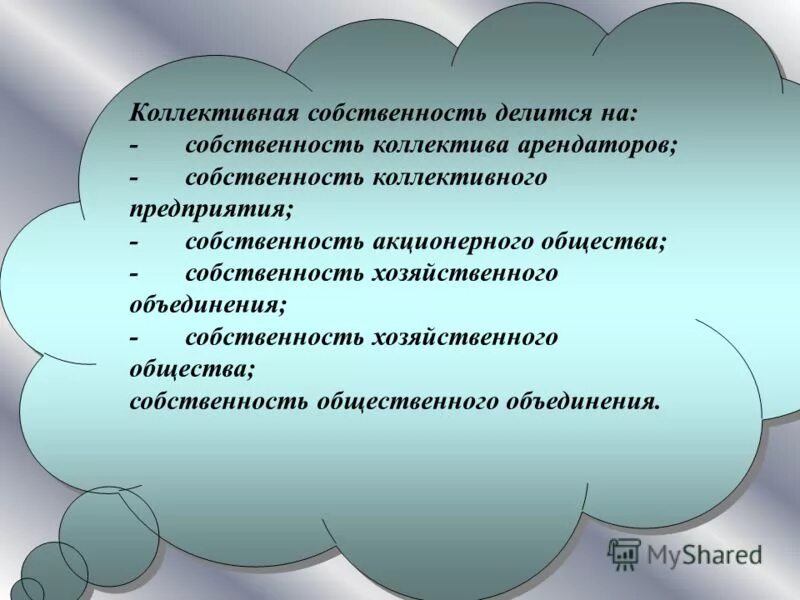 Коллективная собственность делится на:
- собственность коллектива арендаторов;
- собственность коллективного предприятия;
- собственность акционерного общества;
- собственность хозяйственного объединения;
- собственность хозяйственного общества;
собственность общественного объединения.

MyShared